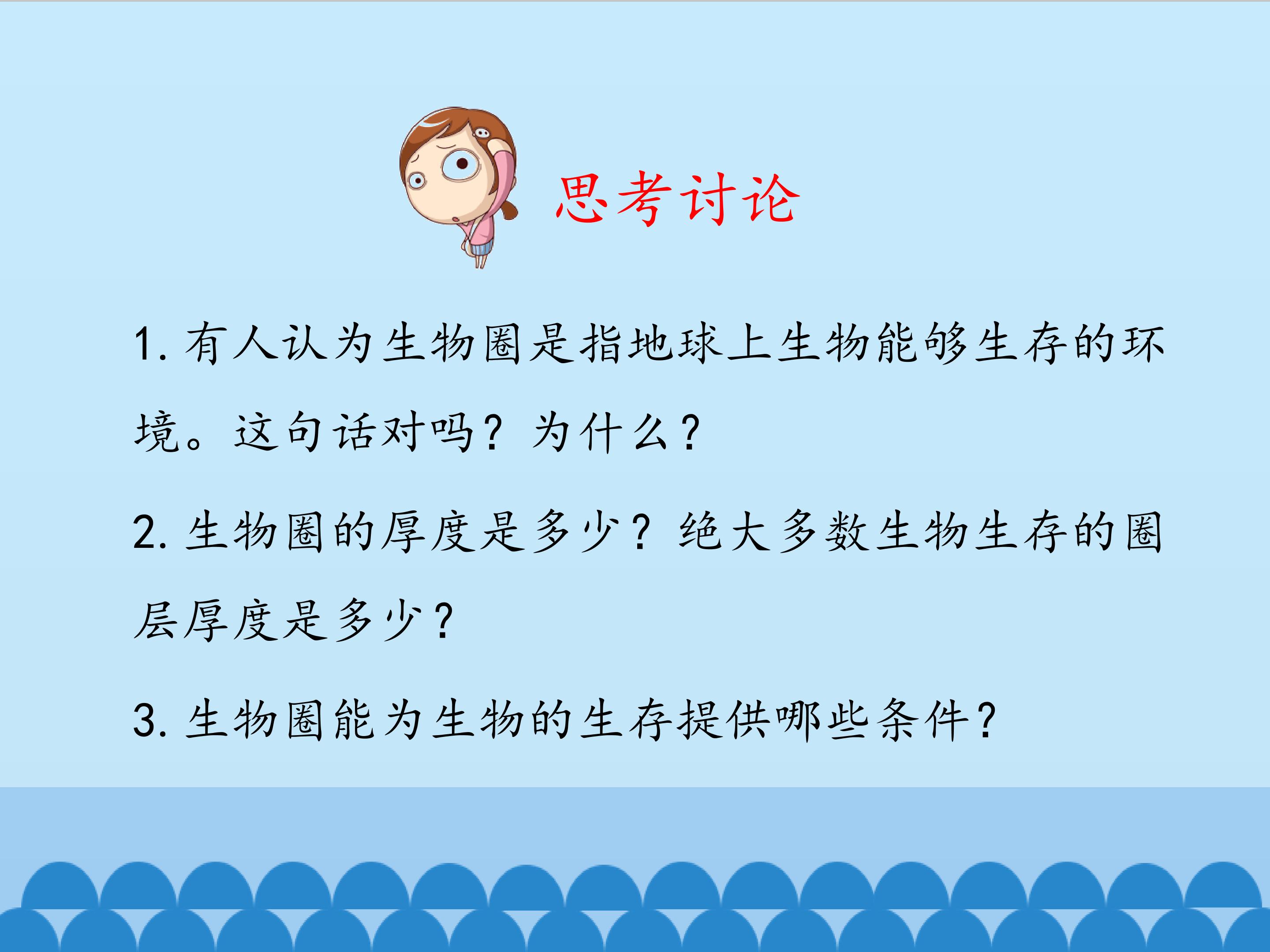 思考讨论

1. 有人认为生物圈是指地球上生物能够生存的环境。这句话对吗？为什么？

2. 生物圈的厚度是多少？绝大多数生物生存的圈层厚度是多少？

3. 生物圈能为生物的生存提供哪些条件？